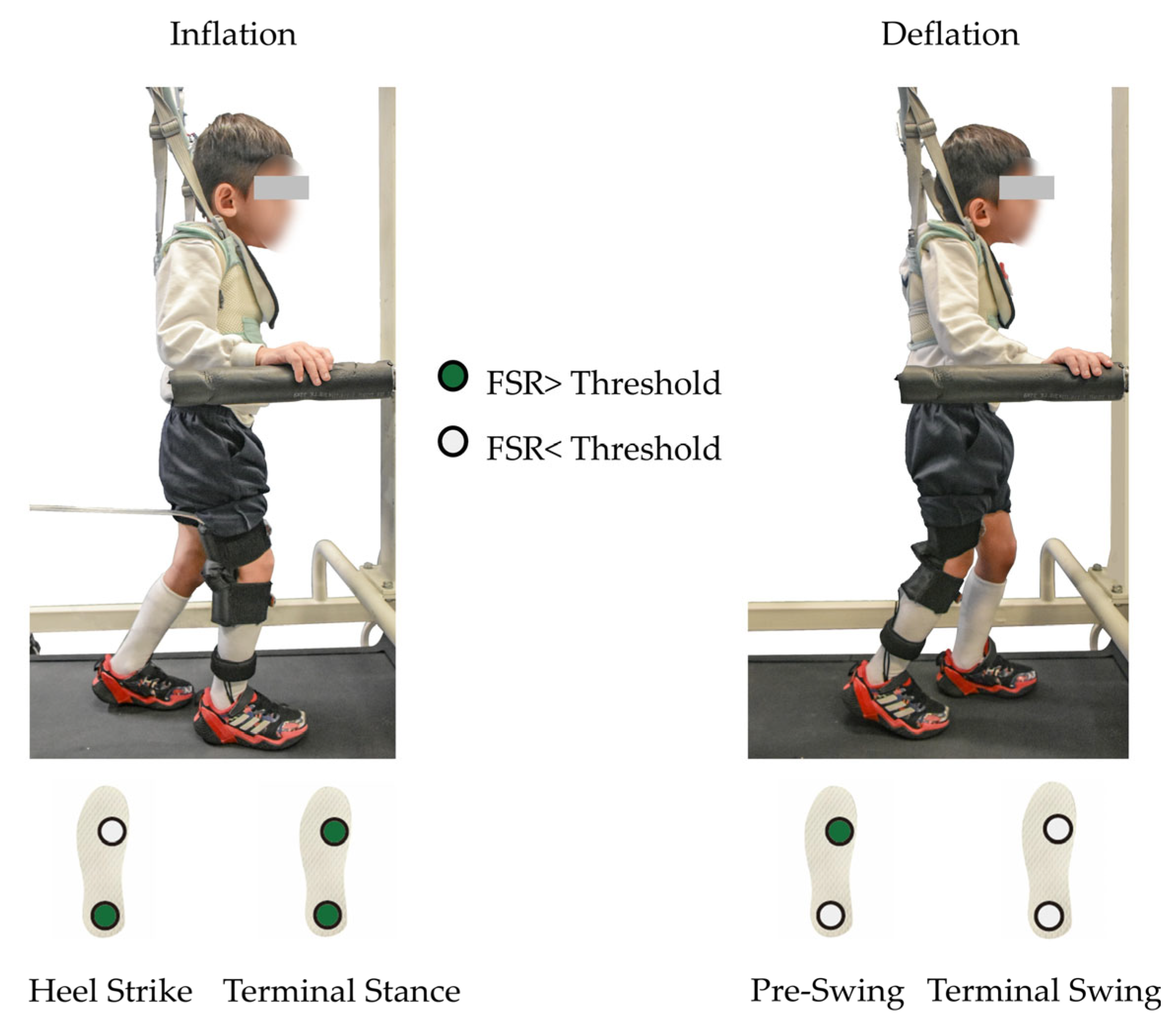 Inflation

Deflation

FSR> Threshold

FSR< Threshold

Heel Strike Terminal Stance

Pre-Swing Terminal Swing